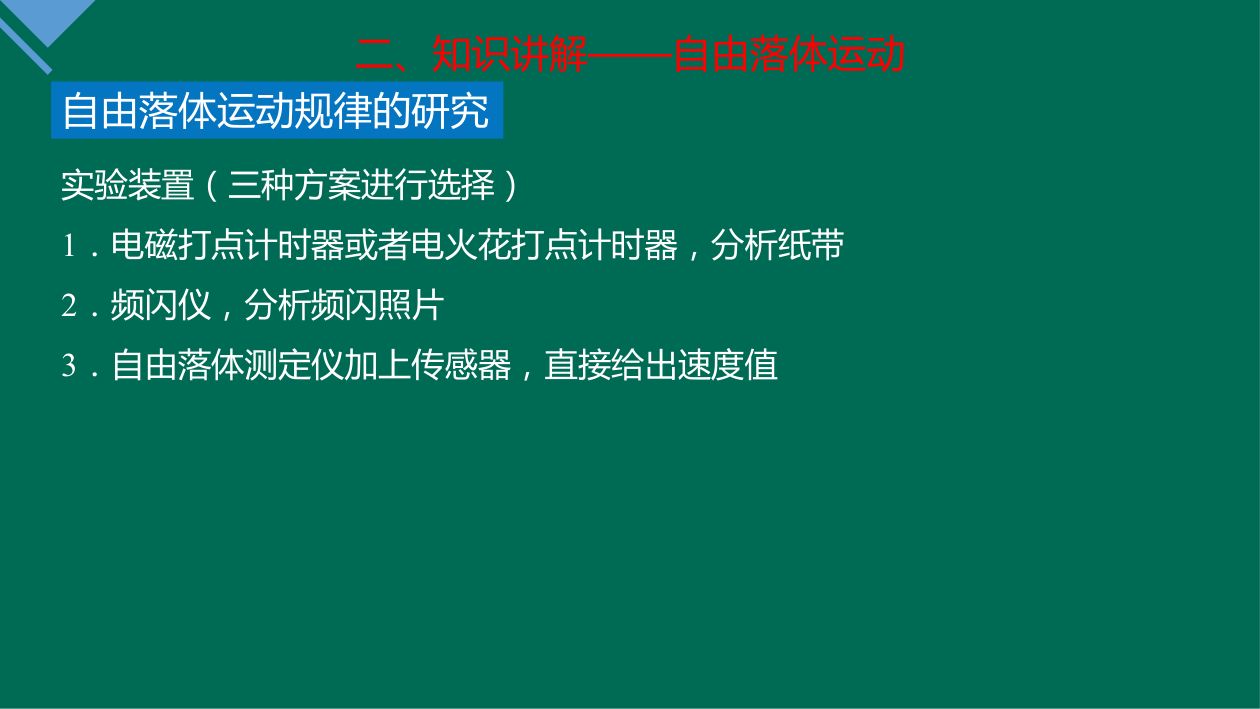 二、知识讲解——自由落体运动

自由落体运动规律的研究

实验装置（三种方案进行选择）

1．电磁打点计时器或者电火花打点计时器，分析纸带

2．频闪仪，分析频闪照片

3．自由落体测定仪加上传感器，直接给出速度值